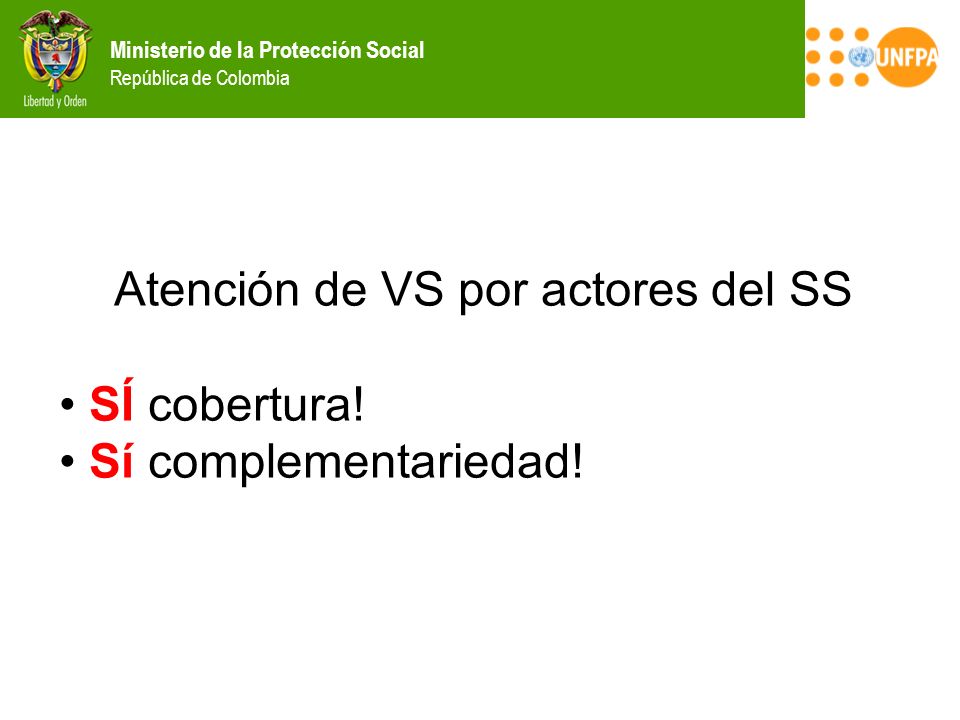 Libertad y Orden

Ministerio de la Protección Social
República de Colombia

UNFPA

Atención de VS por actores del SS

• SÍ cobertura!
• Sí complementariedad!